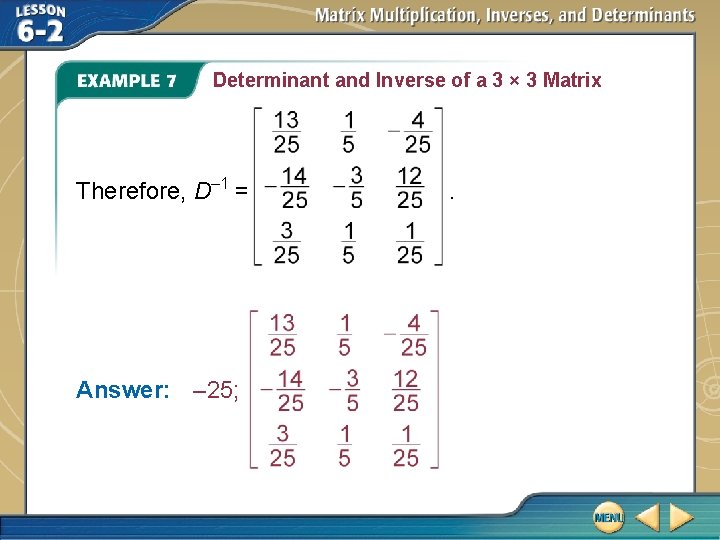 LESSON 6-2

Matrix Multiplication, Inverses, and Determinants

EXAMPLE 7 Determinant and Inverse of a 3 × 3 Matrix

Therefore, $D^{-1} = \begin{bmatrix} \frac{13}{25} & \frac{1}{5} & -\frac{4}{25} \\ -\frac{14}{25} & -\frac{3}{5} & \frac{12}{25} \\ \frac{3}{25} & \frac{1}{5} & \frac{1}{25} \end{bmatrix}$.

Answer: $-25$; $\begin{bmatrix} \frac{13}{25} & \frac{1}{5} & -\frac{4}{25} \\ -\frac{14}{25} & -\frac{3}{5} & \frac{12}{25} \\ \frac{3}{25} & \frac{1}{5} & \frac{1}{25} \end{bmatrix}$

MENU